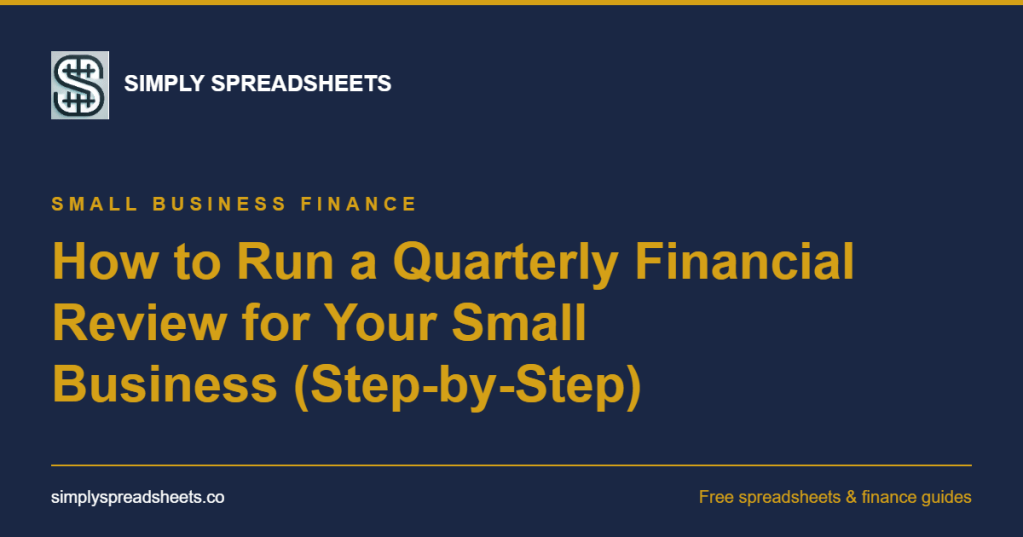 SIMPLY SPREADSHEETS

SMALL BUSINESS FINANCE

How to Run a Quarterly Financial Review for Your Small Business (Step-by-Step)

simplyspreadsheets.co

Free spreadsheets & finance guides